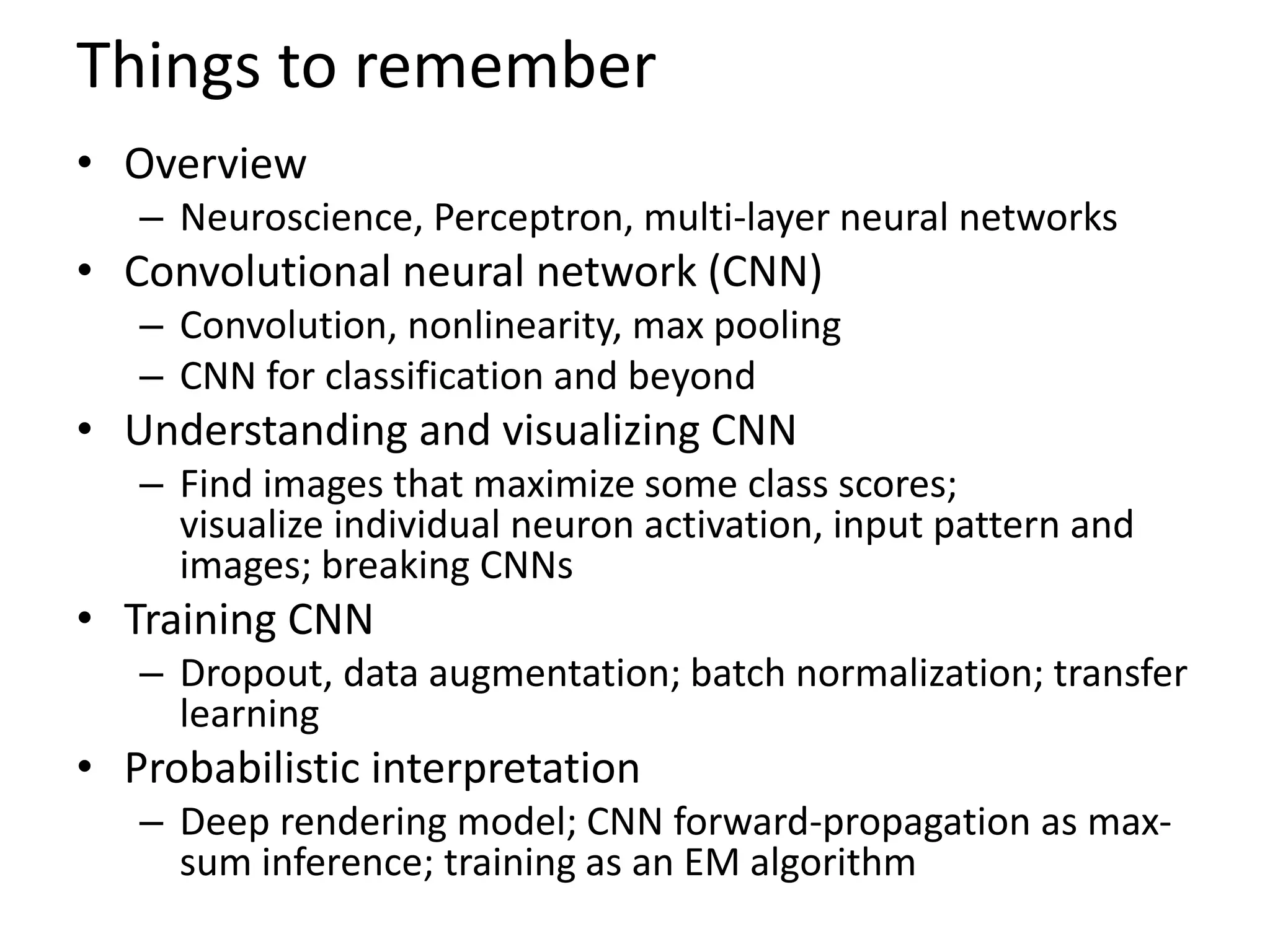 Things to remember

• Overview
– Neuroscience, Perceptron, multi-layer neural networks
• Convolutional neural network (CNN)
– Convolution, nonlinearity, max pooling
– CNN for classification and beyond
• Understanding and visualizing CNN
– Find images that maximize some class scores; visualize individual neuron activation, input pattern and images; breaking CNNs
• Training CNN
– Dropout, data augmentation; batch normalization; transfer learning
• Probabilistic interpretation
– Deep rendering model; CNN forward-propagation as max-sum inference; training as an EM algorithm